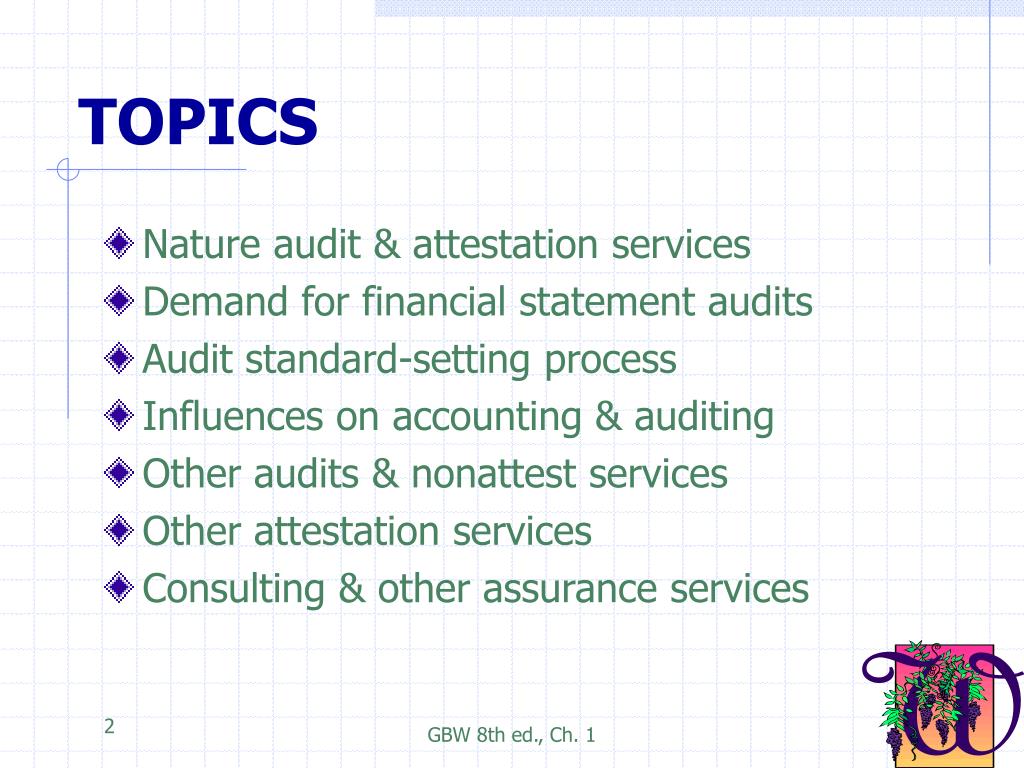 TOPICS

Nature audit & attestation services
Demand for financial statement audits
Audit standard-setting process
Influences on accounting & auditing
Other audits & nonattest services
Other attestation services
Consulting & other assurance services

2

GBW 8th ed., Ch. 1